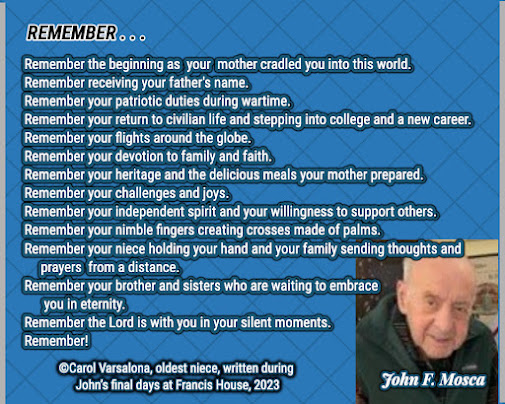 REMEMBER . . .

Remember the beginning as your mother cradled you into this world.
Remember receiving your father's name.
Remember your patriotic duties during wartime.
Remember your return to civilian life and stepping into college and a new career.
Remember your flights around the globe.
Remember your devotion to family and faith.
Remember your heritage and the delicious meals your mother prepared.
Remember your challenges and joys.
Remember your independent spirit and your willingness to support others.
Remember your nimble fingers creating crosses made of palms.
Remember your niece holding your hand and your family sending thoughts and prayers from a distance.
Remember your brother and sisters who are waiting to embrace you in eternity.
Remember the Lord is with you in your silent moments.
Remember!

©Carol Varsalona, oldest niece, written during John's final days at Francis House, 2023

John F. Mosca